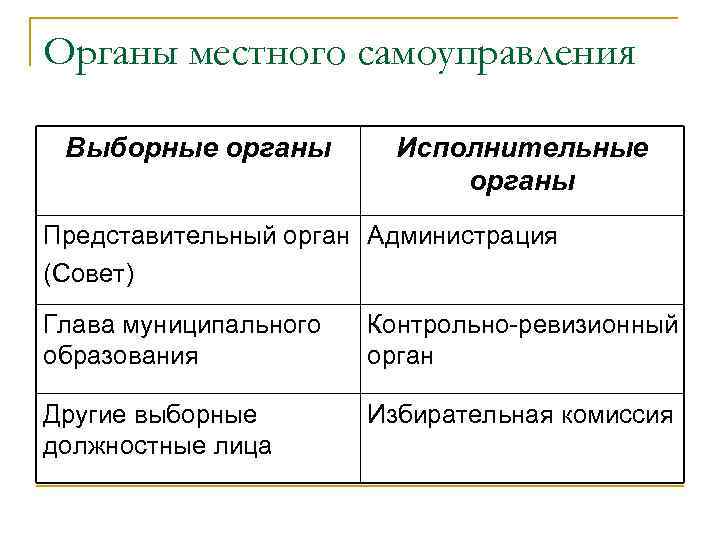 Органы местного самоуправления

| Выборные органы | Исполнительные органы |
|---|---|
| Представительный орган (Совет) | Администрация |
| Глава муниципального образования | Контрольно-ревизионный орган |
| Другие выборные должностные лица | Избирательная комиссия |